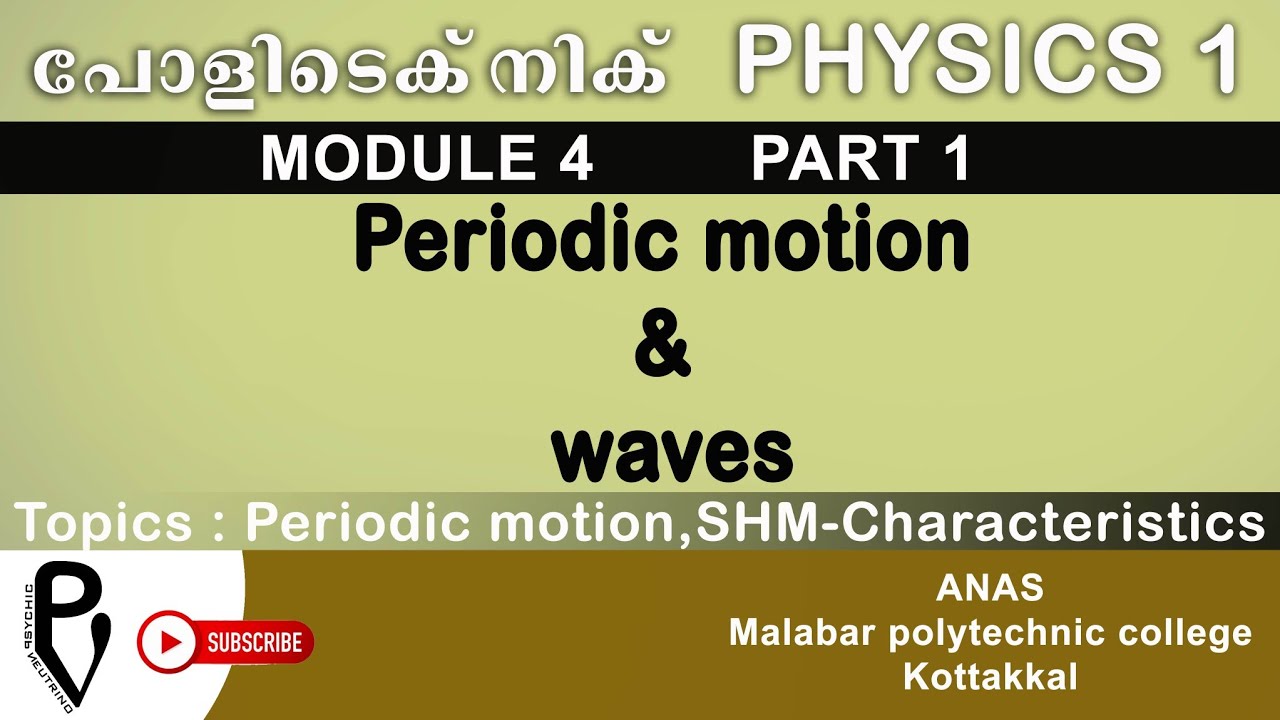 പോളിടെക്നിക് PHYSICS 1

MODULE 4 PART 1

Periodic motion
&
waves

Topics : Periodic motion,SHM-Characteristics

PSYCHIC NEUTRINO

SUBSCRIBE

ANAS
Malabar polytechnic college
Kottakkal